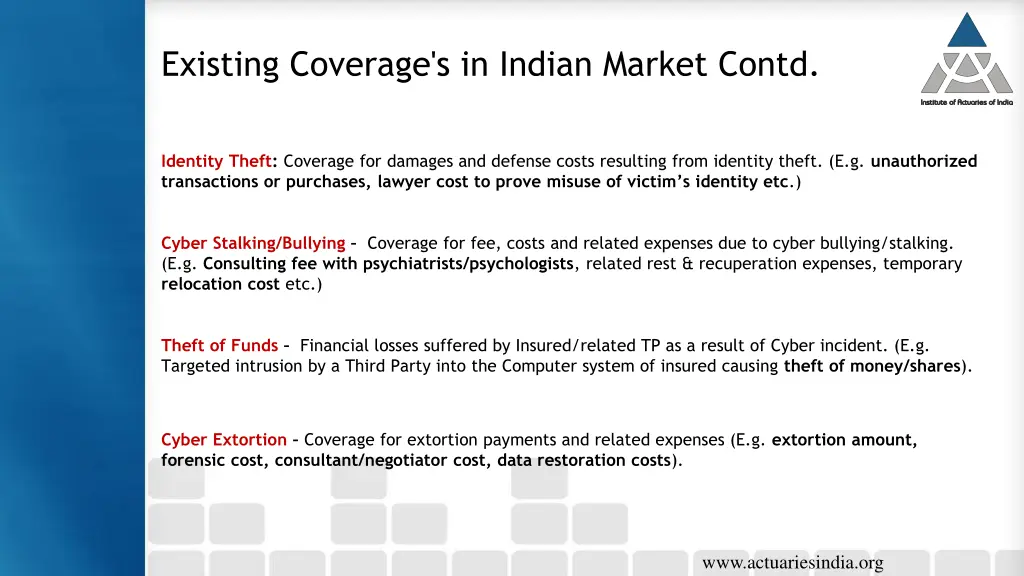 Existing Coverage's in Indian Market Contd.

Institute of Actuaries of India

Identity Theft: Coverage for damages and defense costs resulting from identity theft. (E.g. unauthorized transactions or purchases, lawyer cost to prove misuse of victim's identity etc.)

Cyber Stalking/Bullying – Coverage for fee, costs and related expenses due to cyber bullying/stalking. (E.g. Consulting fee with psychiatrists/psychologists, related rest & recuperation expenses, temporary relocation cost etc.)

Theft of Funds – Financial losses suffered by Insured/related TP as a result of Cyber incident. (E.g. Targeted intrusion by a Third Party into the Computer system of insured causing theft of money/shares).

Cyber Extortion – Coverage for extortion payments and related expenses (E.g. extortion amount, forensic cost, consultant/negotiator cost, data restoration costs).

www.actuariesindia.org